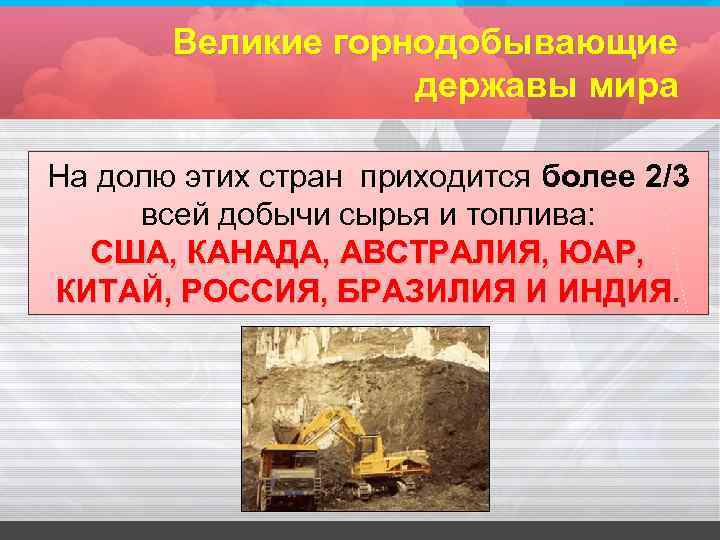 Великие горнодобывающие державы мира

На долю этих стран приходится более 2/3 всей добычи сырья и топлива: США, КАНАДА, АВСТРАЛИЯ, ЮАР, КИТАЙ, РОССИЯ, БРАЗИЛИЯ И ИНДИЯ.